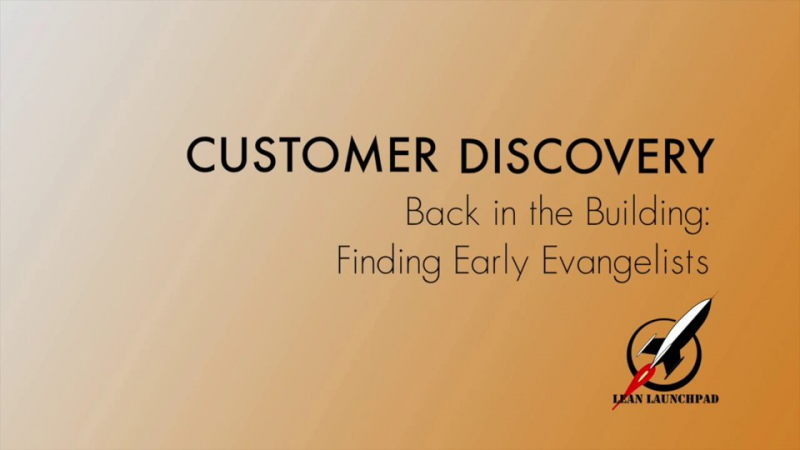 CUSTOMER DISCOVERY

Back in the Building:
Finding Early Evangelists

LEAN LAUNCHPAD